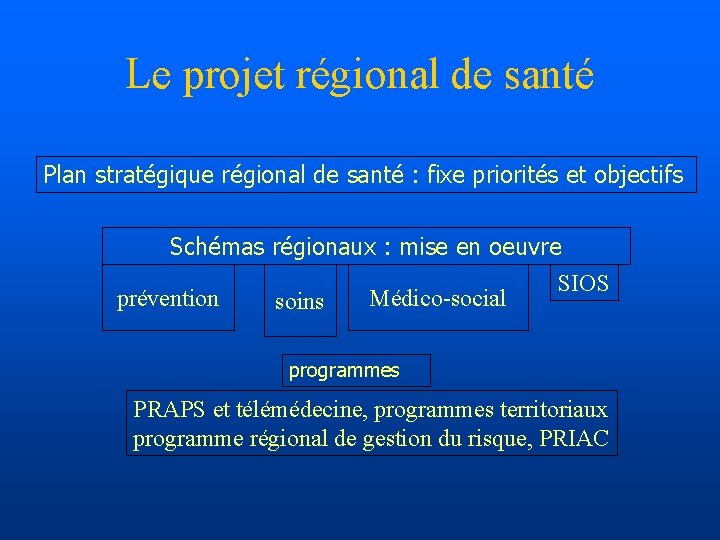 Le projet régional de santé

Plan stratégique régional de santé : fixe priorités et objectifs

Schémas régionaux : mise en oeuvre

prévention

soins

Médico-social

SIOS

programmes

PRAPS et télémédecine, programmes territoriaux
programme régional de gestion du risque, PRIAC